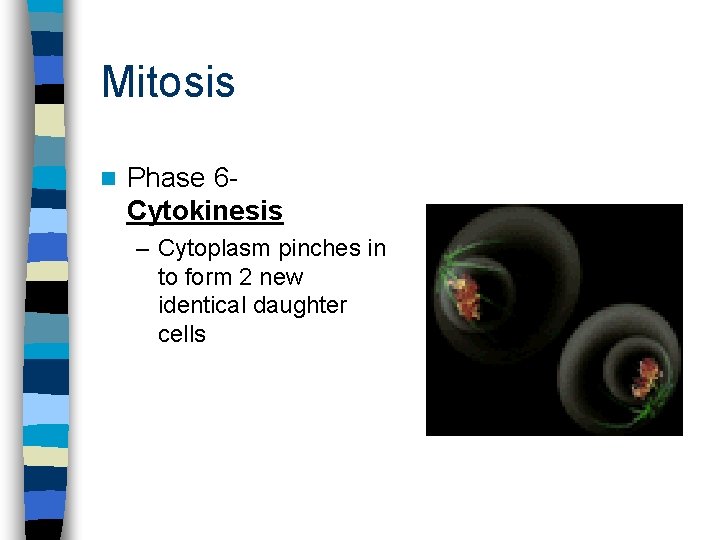 Mitosis

Phase 6- Cytokinesis

– Cytoplasm pinches in to form 2 new identical daughter cells